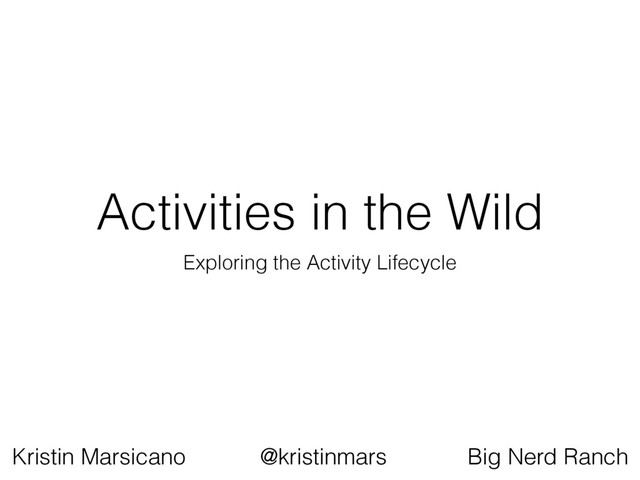 Activities in the Wild

Exploring the Activity Lifecycle

Kristin Marsicano

@kristinmars

Big Nerd Ranch